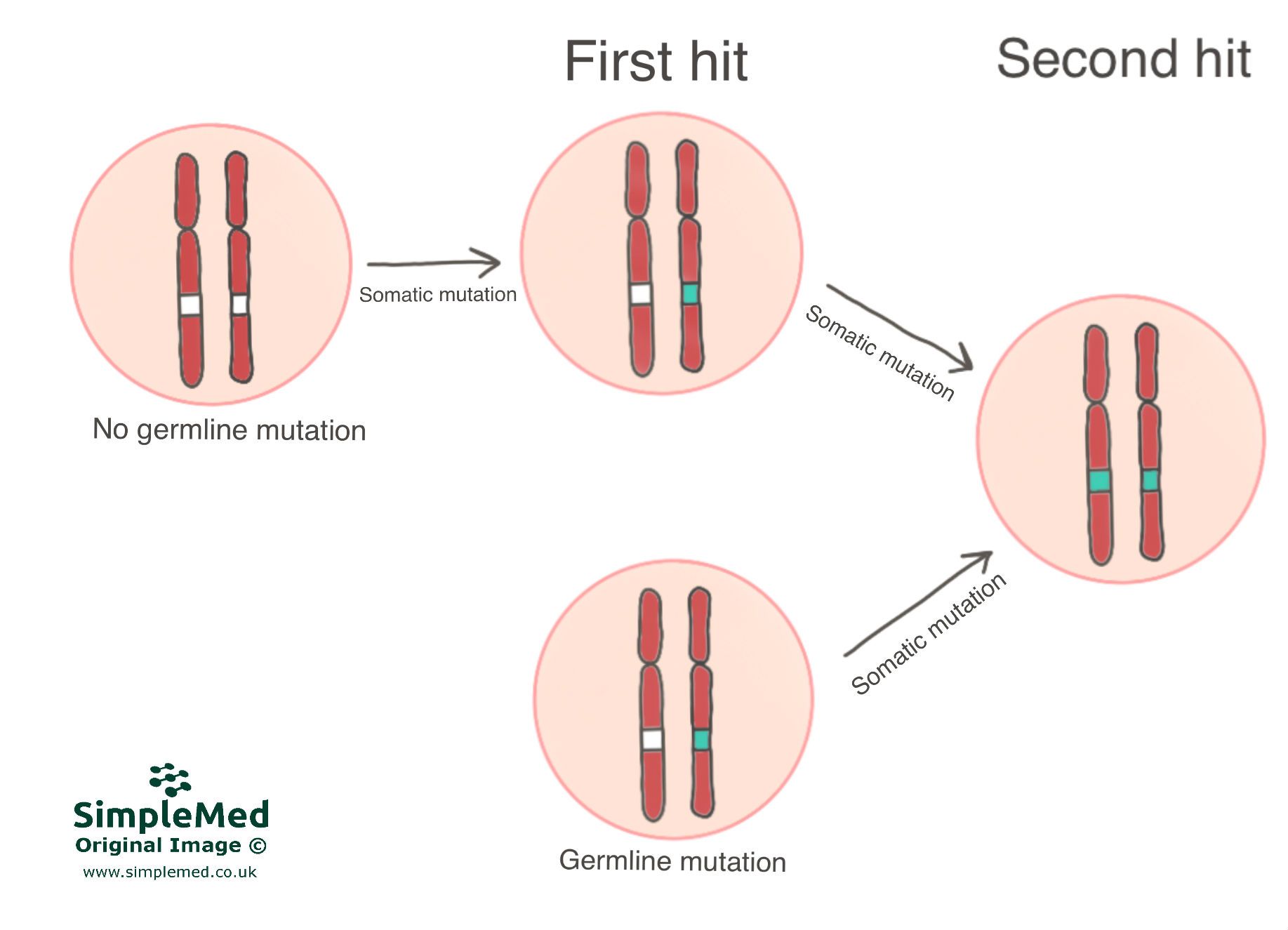 First hit

Second hit

Somatic mutation

Somatic mutation

No germline mutation

Somatic mutation

Germline mutation

SimpleMed
Original Image ©
www.simplemed.co.uk